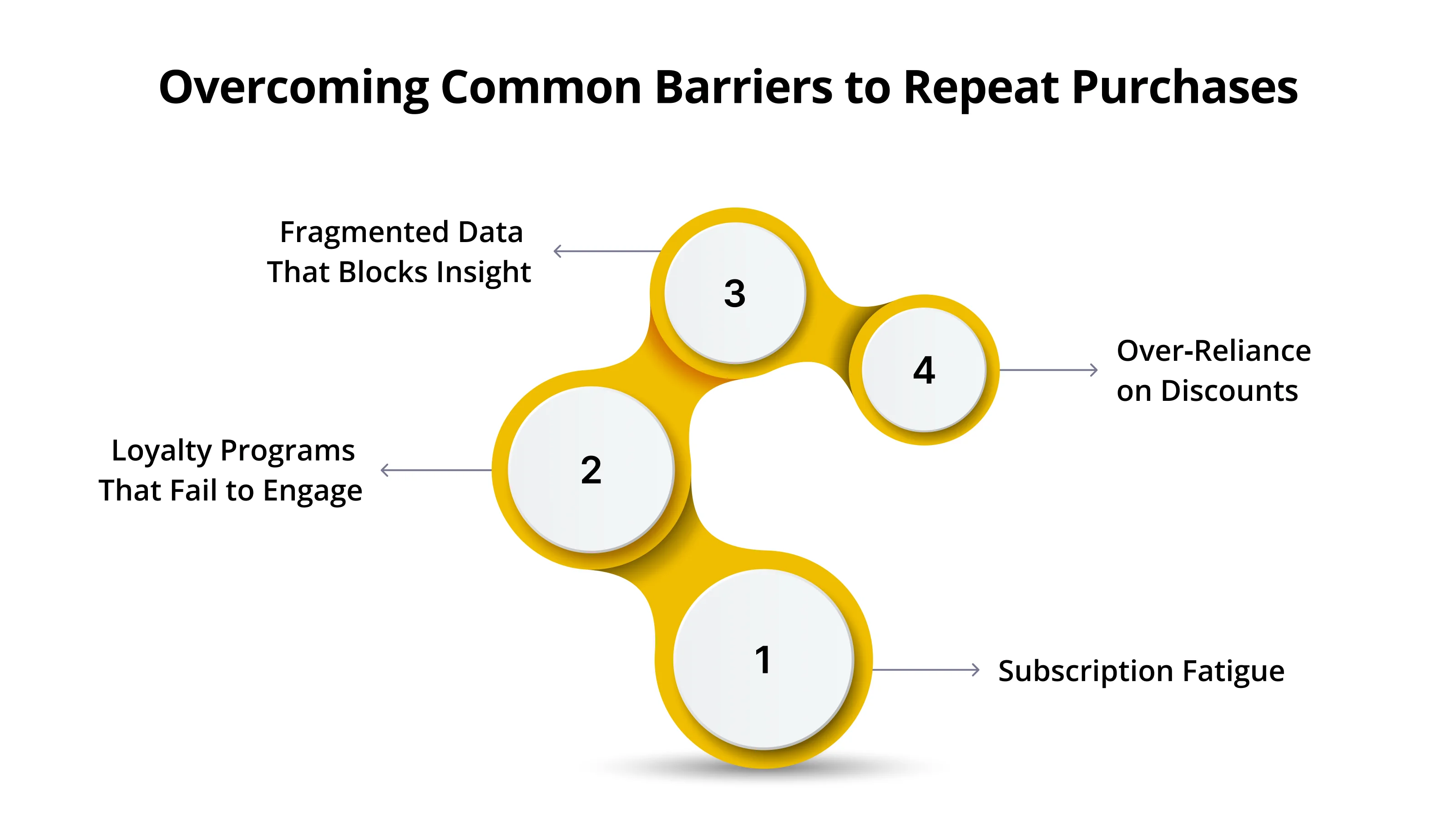 Overcoming Common Barriers to Repeat Purchases

Fragmented Data That Blocks Insight

3

4

Over-Reliance on Discounts

Loyalty Programs That Fail to Engage

2

1

Subscription Fatigue